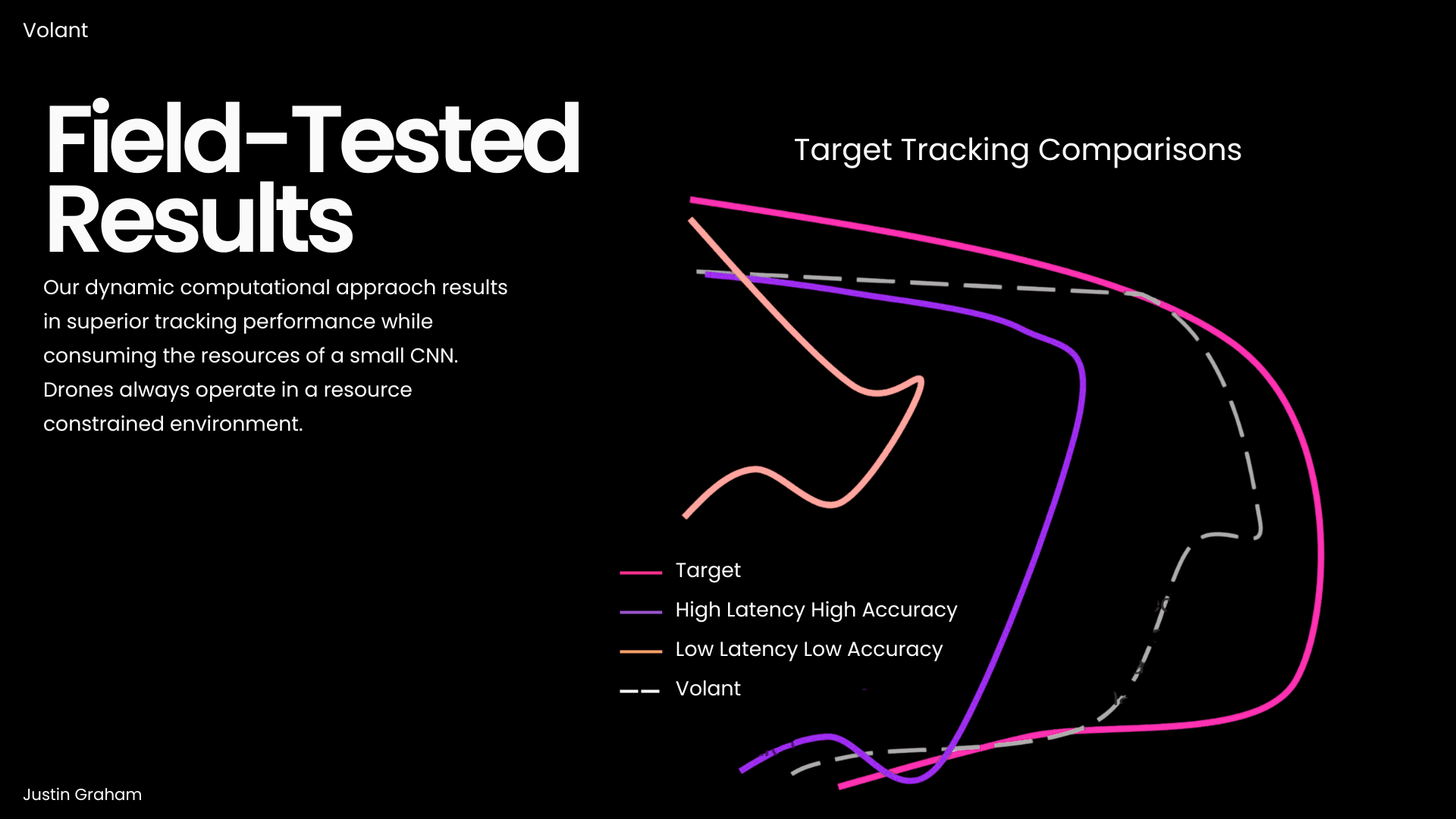 Volant

Field-Tested Results

Our dynamic computational appraoch results in superior tracking performance while consuming the resources of a small CNN. Drones always operate in a resource constrained environment.

Target Tracking Comparisons

Target
High Latency High Accuracy
Low Latency Low Accuracy
Volant

Justin Graham